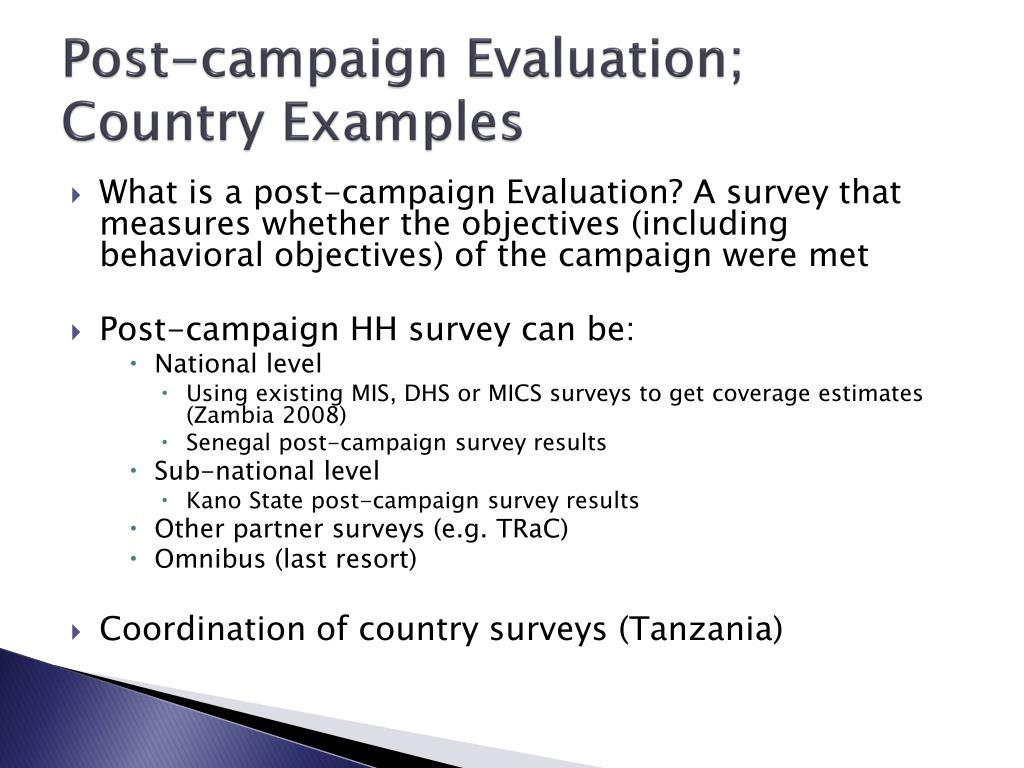 Post-campaign Evaluation; Country Examples

What is a post-campaign Evaluation? A survey that measures whether the objectives (including behavioral objectives) of the campaign were met

Post-campaign HH survey can be:

National level

Using existing MIS, DHS or MICS surveys to get coverage estimates (Zambia 2008)

Senegal post-campaign survey results

Sub-national level

Kano State post-campaign survey results

Other partner surveys (e.g. TRaC)

Omnibus (last resort)

Coordination of country surveys (Tanzania)